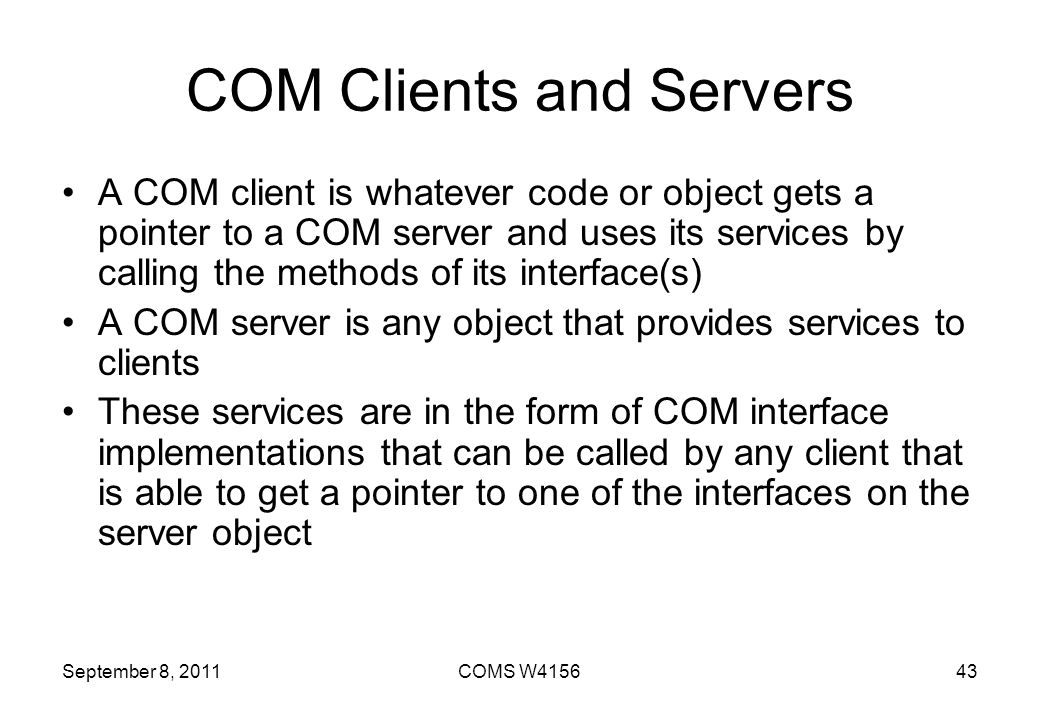 COM Clients and Servers

• A COM client is whatever code or object gets a pointer to a COM server and uses its services by calling the methods of its interface(s)

• A COM server is any object that provides services to clients

• These services are in the form of COM interface implementations that can be called by any client that is able to get a pointer to one of the interfaces on the server object

September 8, 2011

COMS W4156

43